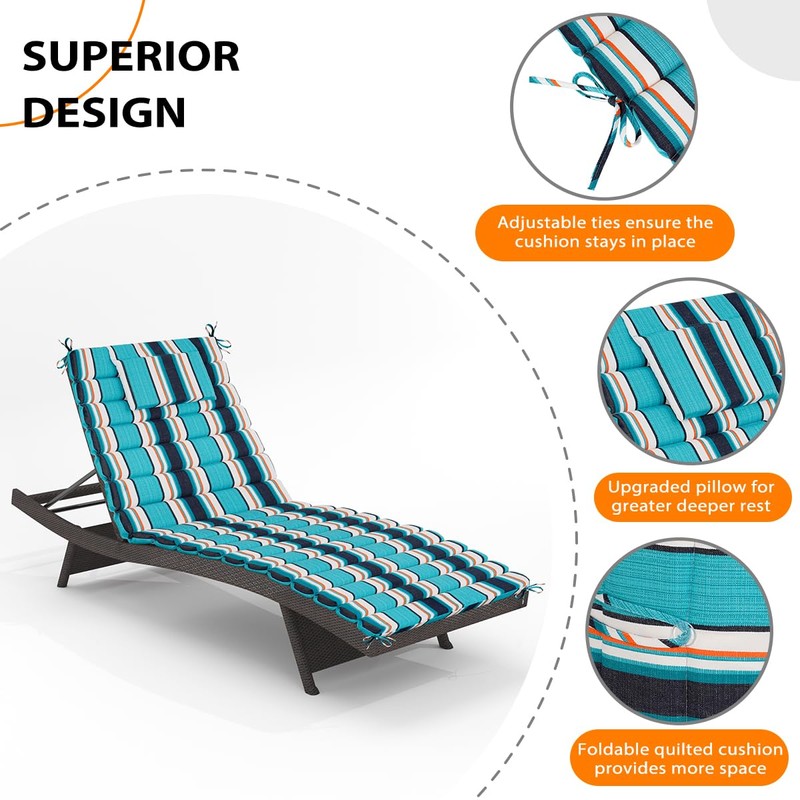 SUPERIOR DESIGN

Adjustable ties ensure the cushion stays in place

Upgraded pillow for greater deeper rest

Foldable quilted cushion provides more space